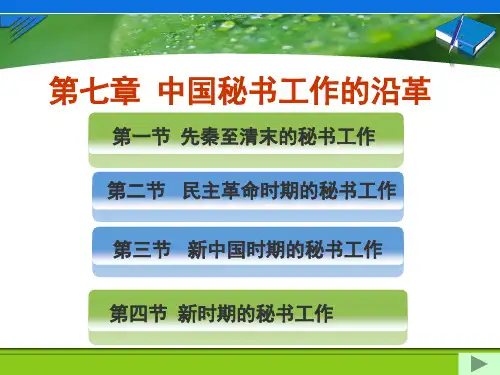 第七章  中国秘书工作的沿革

第一节  先秦至清末的秘书工作

第二节   民主革命时期的秘书工作

第三节   新中国时期的秘书工作

第四节  新时期的秘书工作